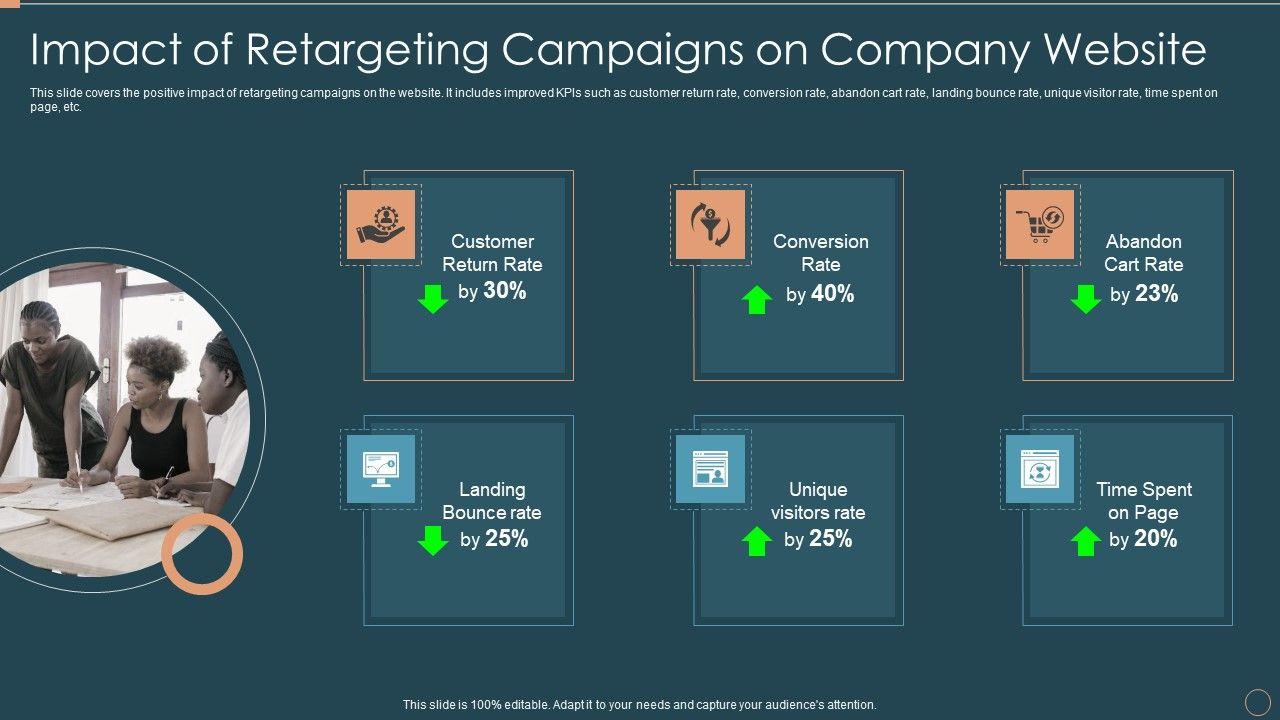 Impact of Retargeting Campaigns on Company Website

This slide covers the positive impact of retargeting campaigns on the website. It includes improved KPIs such as customer return rate, conversion rate, abandon cart rate, landing bounce rate, unique visitor rate, time spent on page, etc.

Customer Return Rate by 30%

Conversion Rate by 40%

Abandon Cart Rate by 23%

Landing Bounce rate by 25%

Unique visitors rate by 25%

Time Spent on Page by 20%

This slide is 100% editable. Adapt it to your needs and capture your audience's attention.